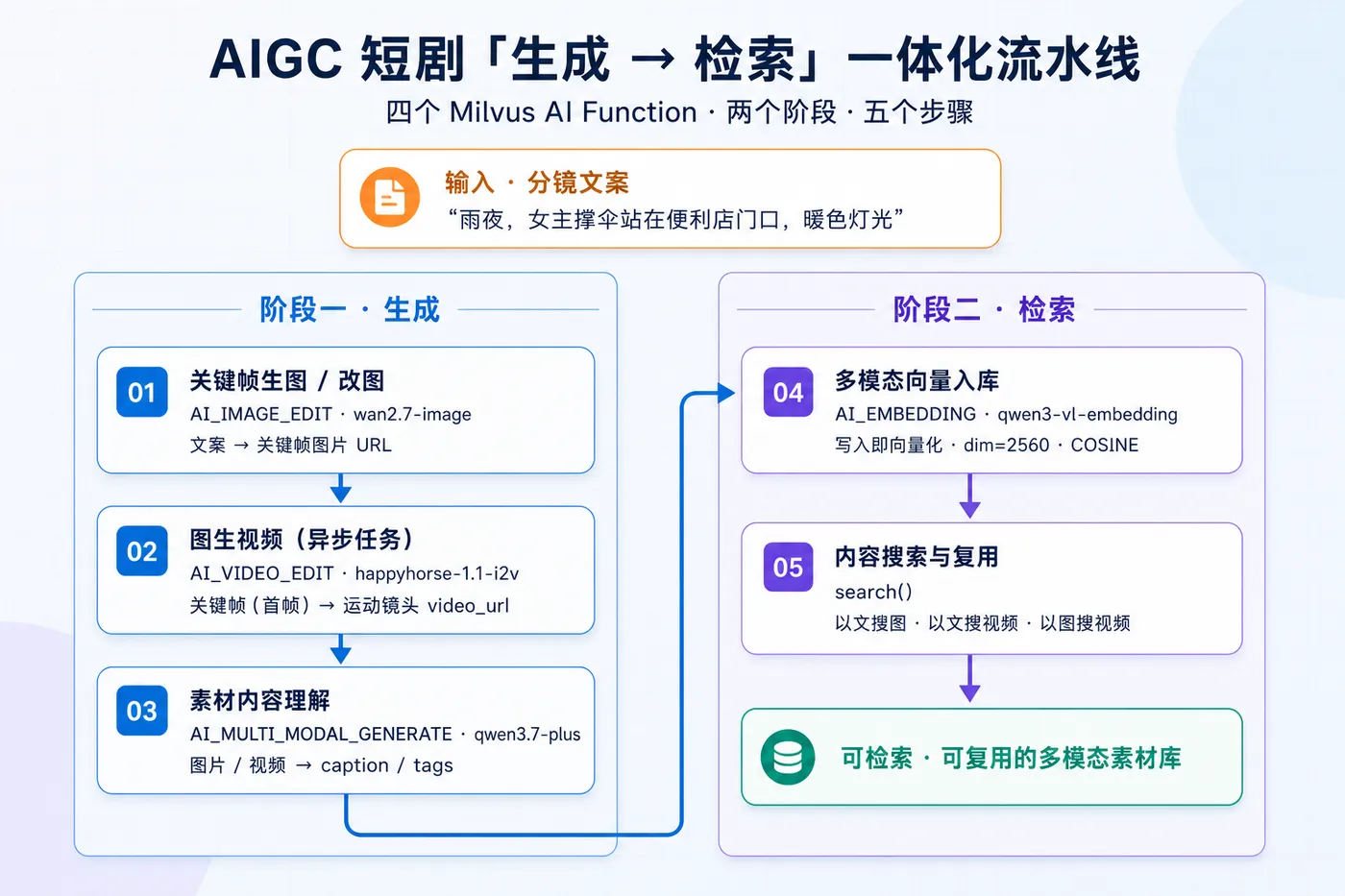 AIGC 短剧「生成 → 检索」一体化流水线

四个 Milvus AI Function · 两个阶段 · 五个步骤

输入 · 分镜文案
“雨夜，女主撑伞站在便利店门口，暖色灯光”

阶段一 · 生成

01
关键帧生图 / 改图
AI_IMAGE_EDIT · wan2.7-image
文案 → 关键帧图片 URL

02
图生视频（异步任务）
AI_VIDEO_EDIT · happyhorse-1.1-i2v
关键帧（首帧）→ 运动镜头 video_url

03
素材内容理解
AI_MULTI_MODAL_GENERATE · qwen3.7-plus
图片 / 视频 → caption / tags

阶段二 · 检索

04
多模态向量入库
AI_EMBEDDING · qwen3-vl-embedding
写入即向量化 · dim=2560 · COSINE

05
内容搜索与复用
search()
以文搜图 · 以文搜视频 · 以图搜视频

可检索 · 可复用的多模态素材库